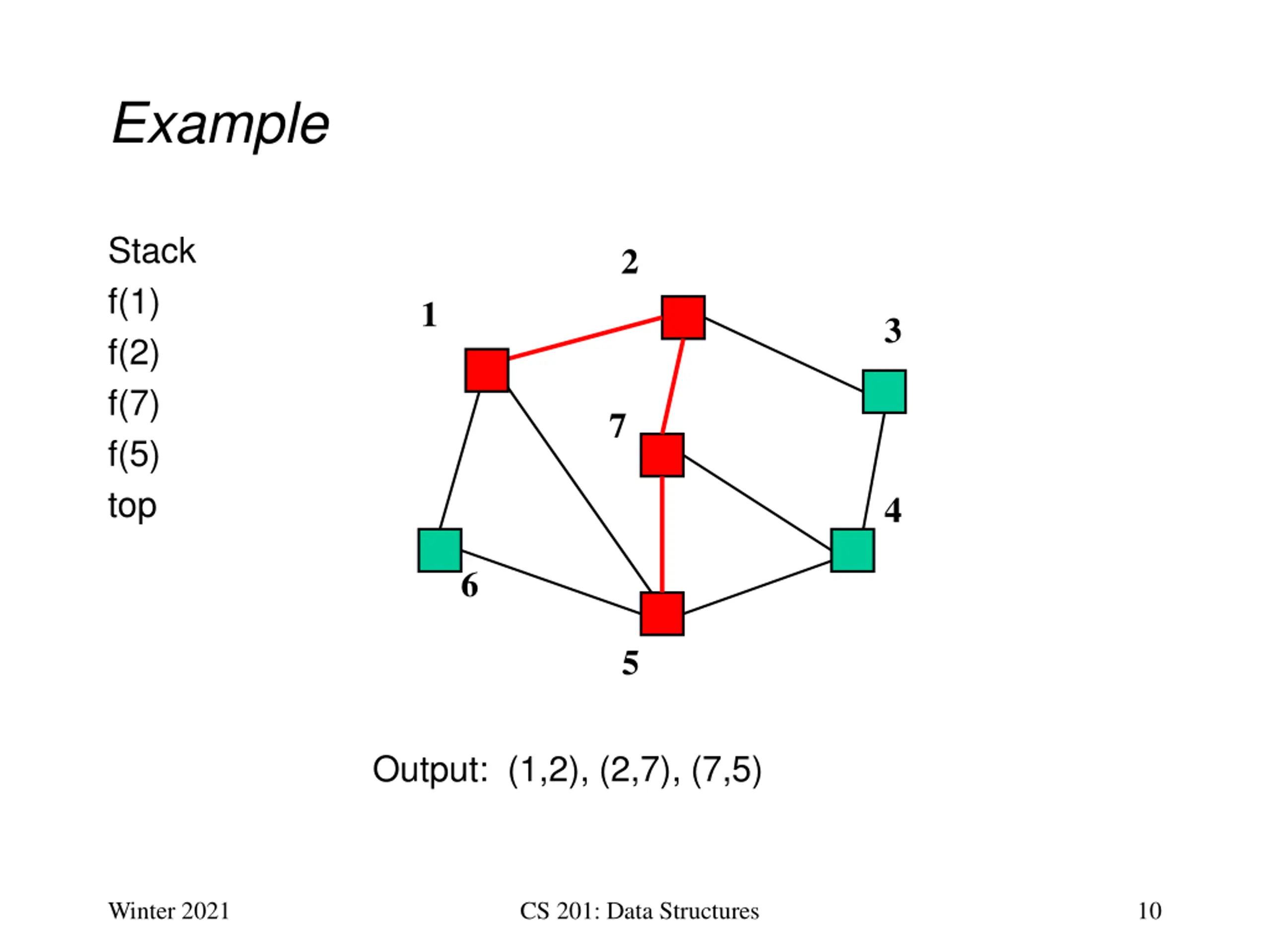 Example

Stack
f(1)
f(2)
f(7)
f(5)
top

2
1
3
7
4
6
5

Output: (1,2), (2,7), (7,5)

Winter 2021
CS 201: Data Structures
10